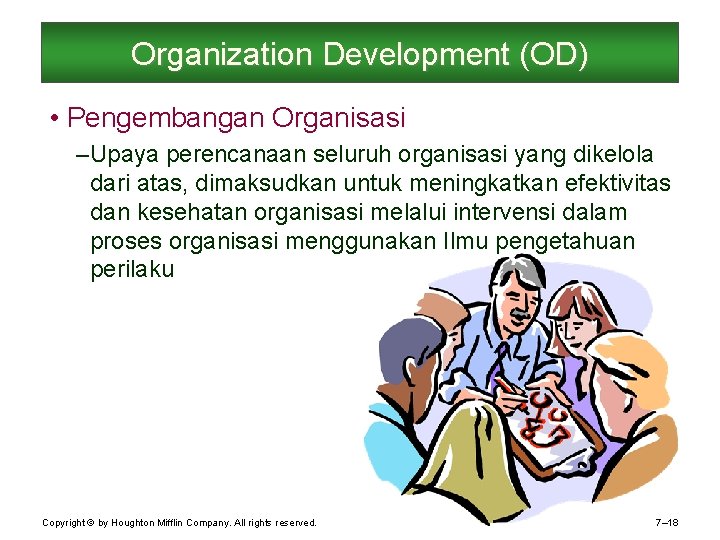 Organization Development (OD)

• Pengembangan Organisasi

–Upaya perencanaan seluruh organisasi yang dikelola dari atas, dimaksudkan untuk meningkatkan efektivitas dan kesehatan organisasi melalui intervensi dalam proses organisasi menggunakan Ilmu pengetahuan perilaku

Copyright © by Houghton Mifflin Company. All rights reserved.

7–18